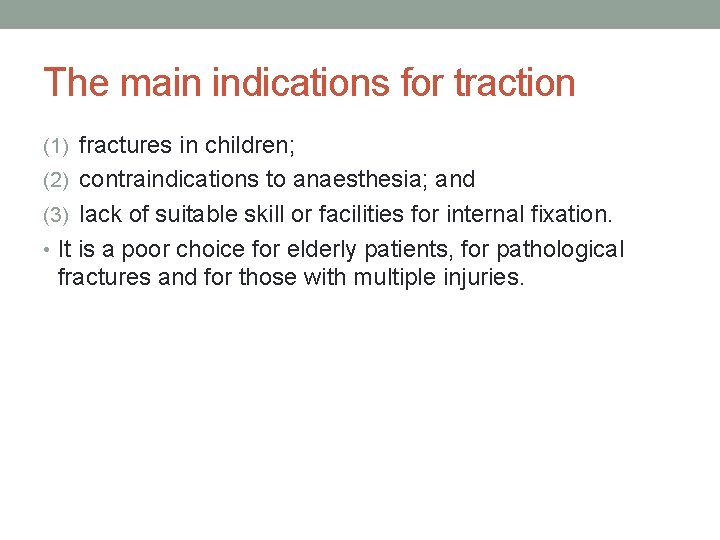 The main indications for traction

(1) fractures in children;

(2) contraindications to anaesthesia; and

(3) lack of suitable skill or facilities for internal fixation.

• It is a poor choice for elderly patients, for pathological fractures and for those with multiple injuries.